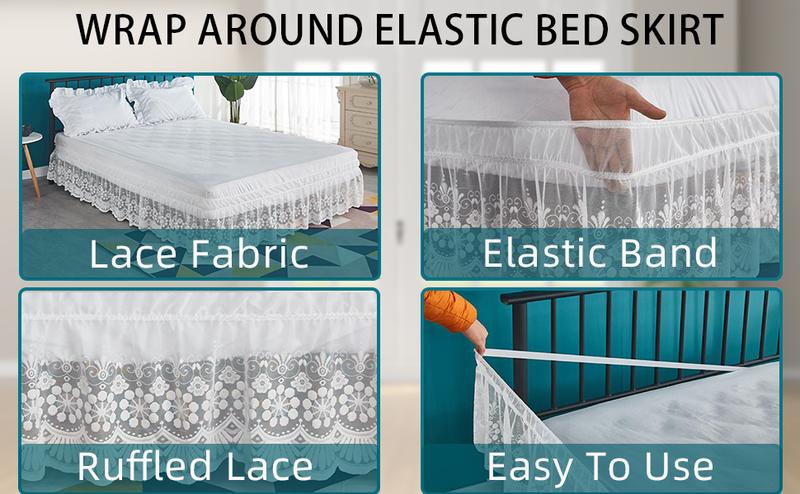 WRAP AROUND ELASTIC BED SKIRT

Lace Fabric

Elastic Band

Ruffled Lace

Easy To Use